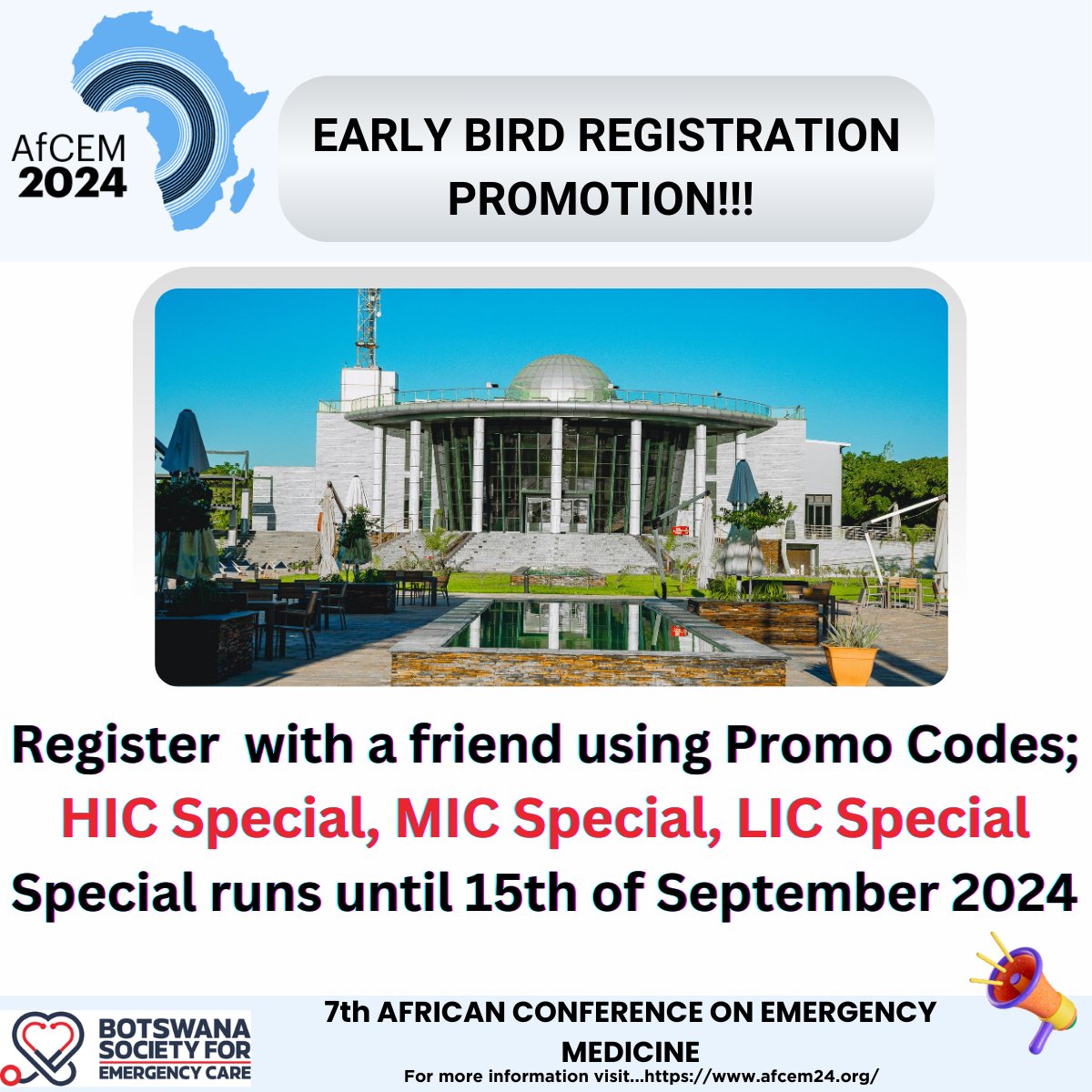 AfCEM 2024

EARLY BIRD REGISTRATION PROMOTION!!!

Register with a friend using Promo Codes;
HIC Special, MIC Special, LIC Special
Special runs until 15th of September 2024

BOTSWANA SOCIETY FOR EMERGENCY CARE

7th AFRICAN CONFERENCE ON EMERGENCY MEDICINE
For more information visit...https://www.afcem24.org/